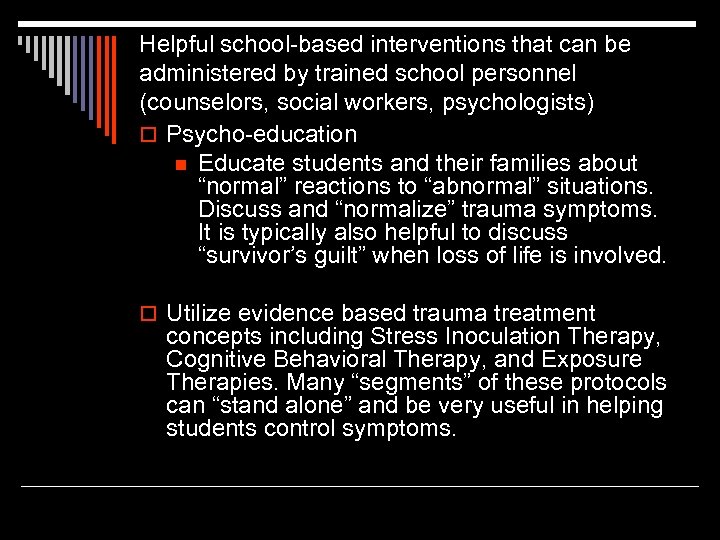 Helpful school-based interventions that can be administered by trained school personnel (counselors, social workers, psychologists)

Psycho-education

Educate students and their families about “normal” reactions to “abnormal” situations. Discuss and “normalize” trauma symptoms. It is typically also helpful to discuss “survivor’s guilt” when loss of life is involved.

Utilize evidence based trauma treatment concepts including Stress Inoculation Therapy, Cognitive Behavioral Therapy, and Exposure Therapies. Many “segments” of these protocols can “stand alone” and be very useful in helping students control symptoms.